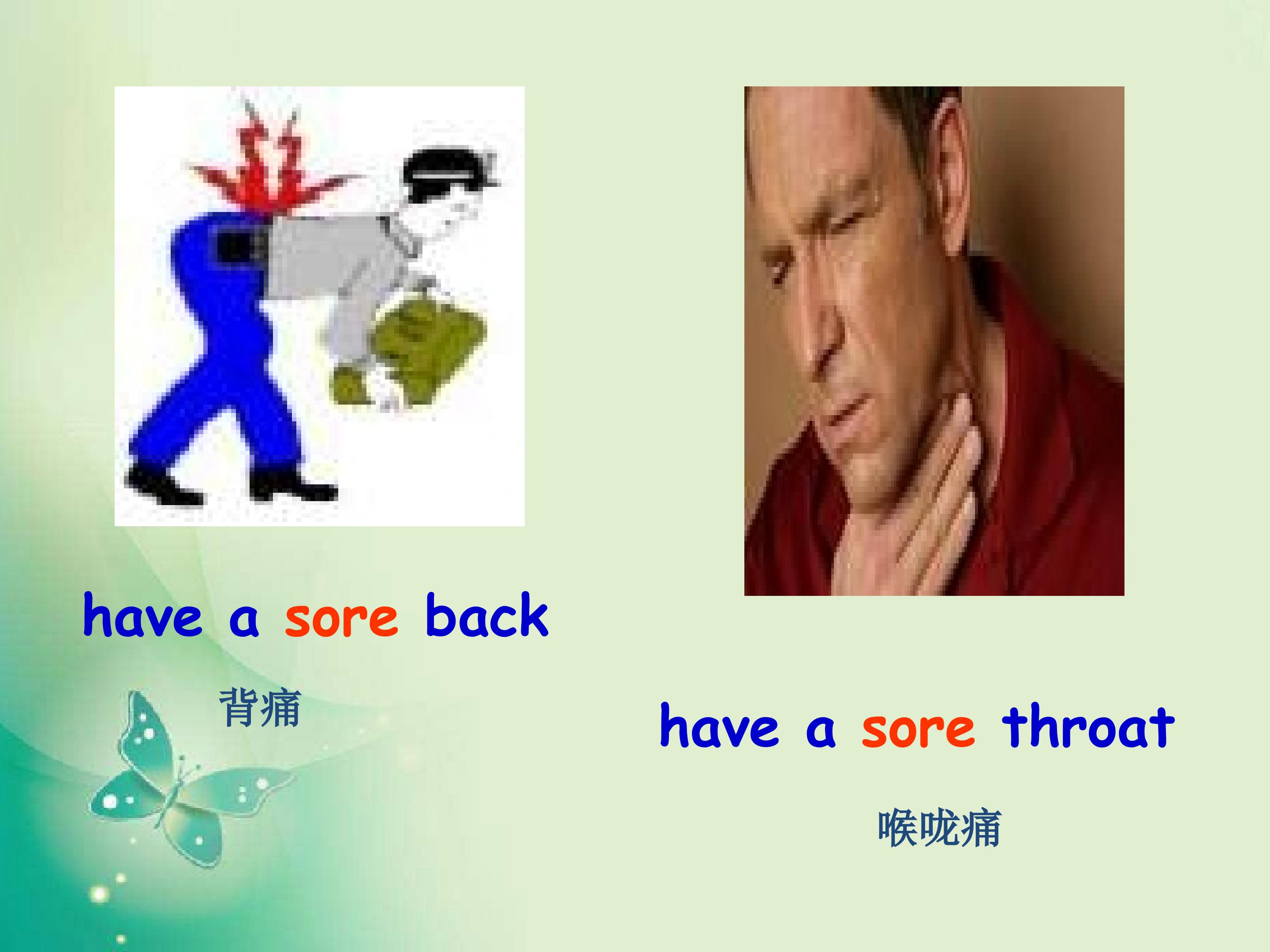 have a sore back

背痛

have a sore throat

喉咙痛